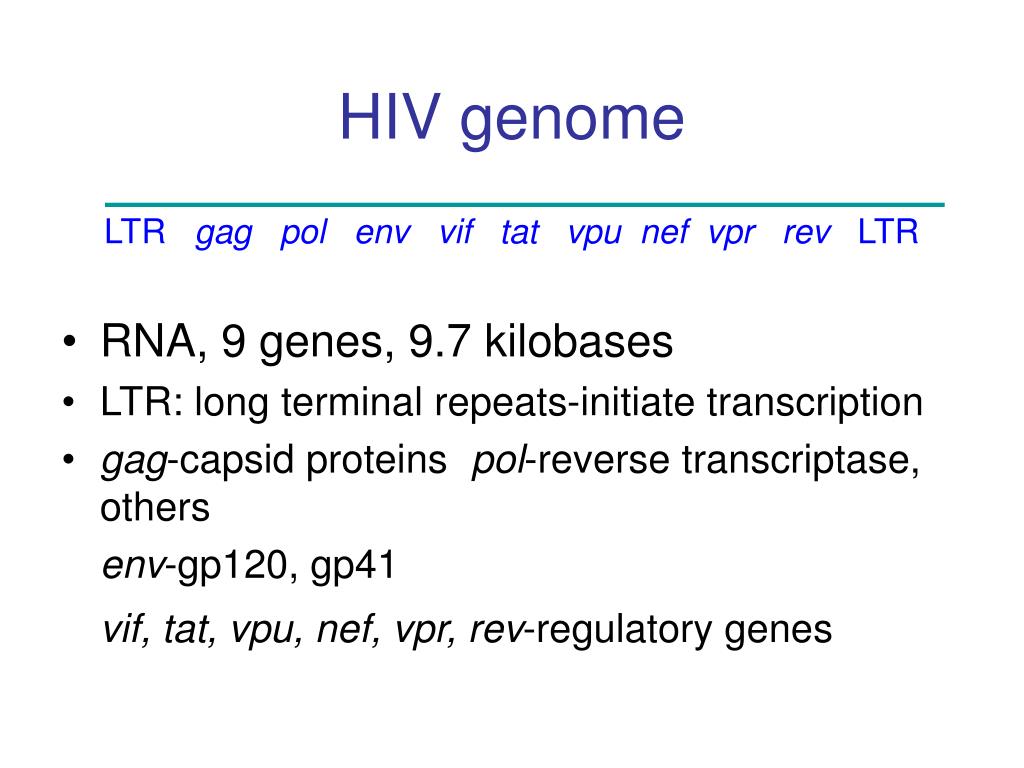 HIV genome

LTR gag pol env vif tat vpu nef vpr rev LTR

• RNA, 9 genes, 9.7 kilobases
• LTR: long terminal repeats-initiate transcription
• gag-capsid proteins pol-reverse transcriptase, others

env-gp120, gp41

vif, tat, vpu, nef, vpr, rev-regulatory genes